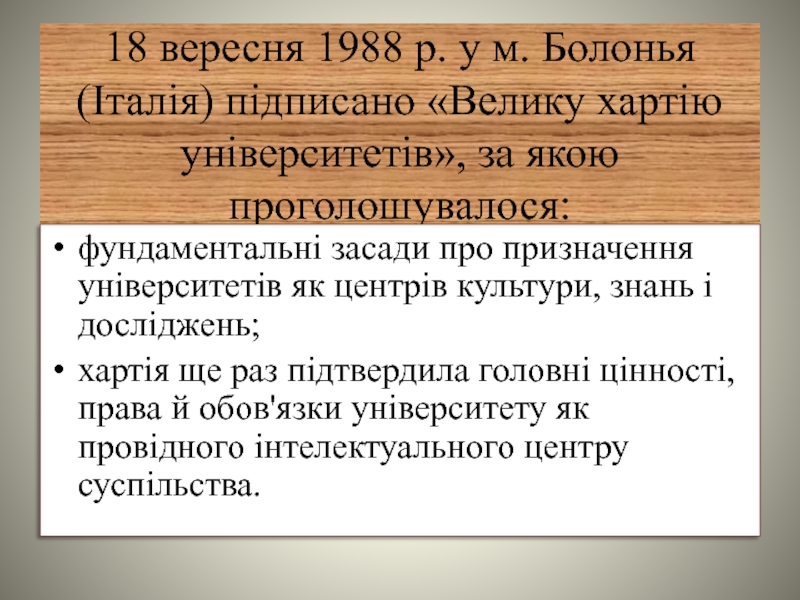 18 вересня 1988 р. у м. Болонья (Італія) підписано «Велику хартію університетів», за якою проголошувалося:

• фундаментальні засади про призначення університетів як центрів культури, знань і досліджень;
• хартія ще раз підтвердила головні цінності, права й обов'язки університету як провідного інтелектуального центру суспільства.